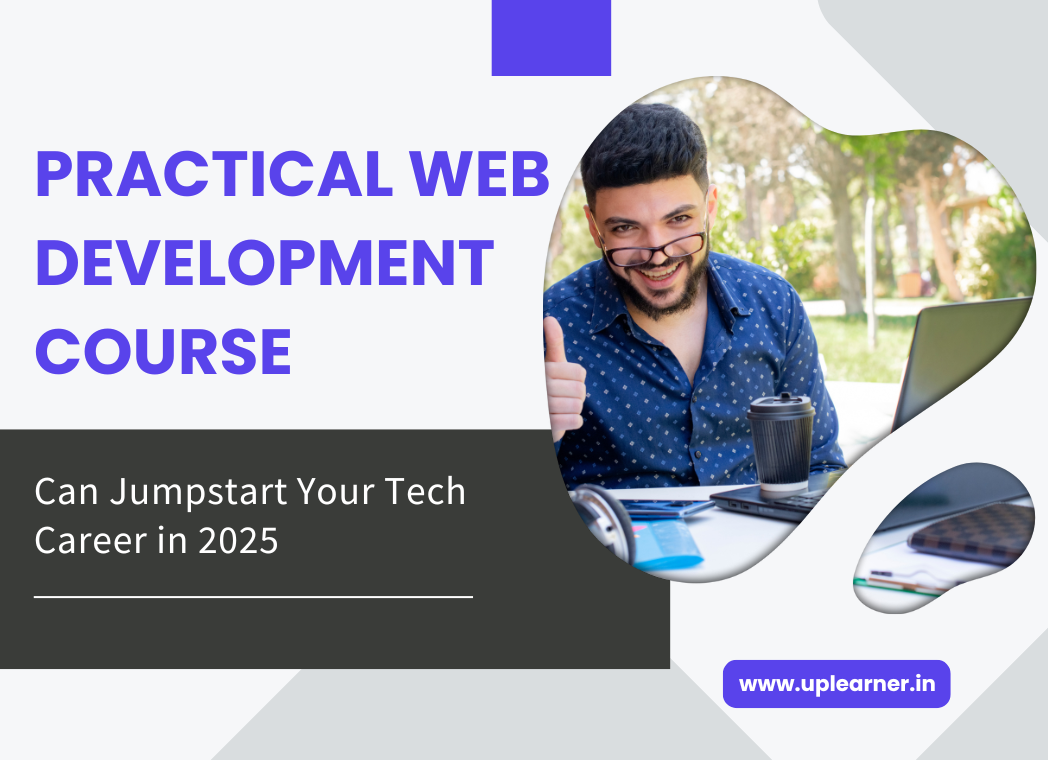 PRACTICAL WEB DEVELOPMENT COURSE

Can Jumpstart Your Tech Career in 2025

www.uplearner.in